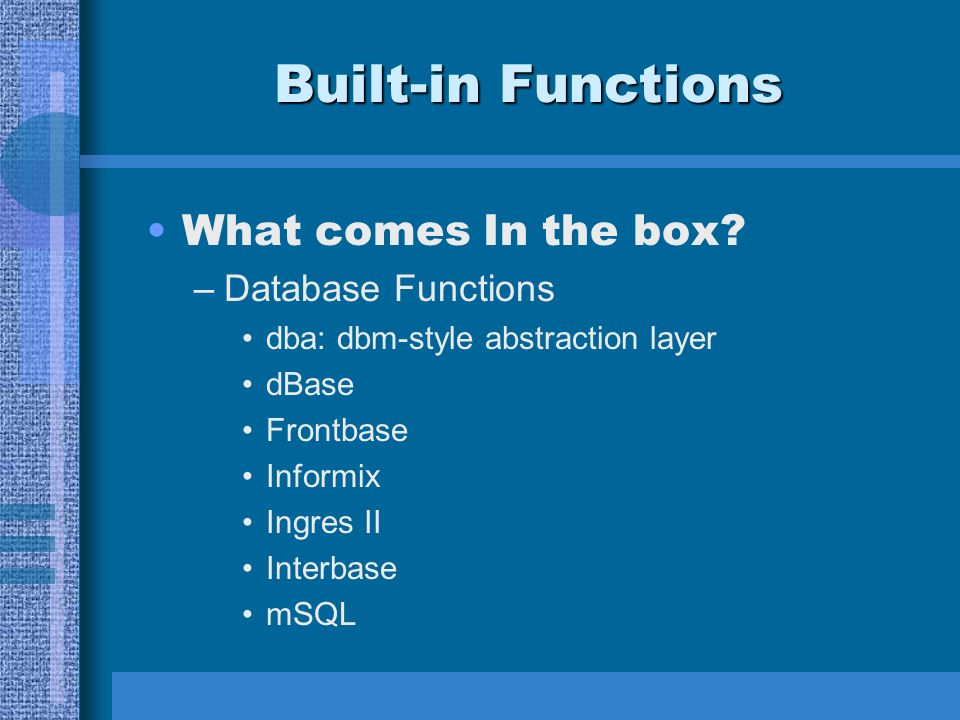 Built-in Functions

• What comes In the box?
– Database Functions
• dba: dbm-style abstraction layer
• dBase
• Frontbase
• Informix
• Ingres II
• Interbase
• mSQL